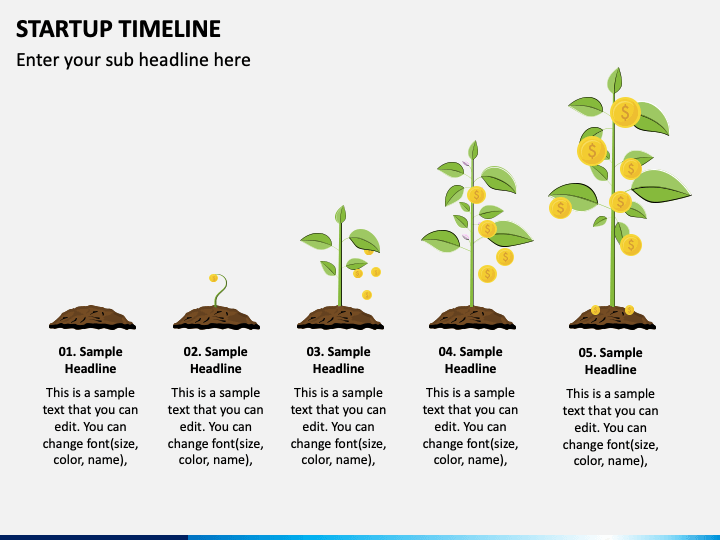 STARTUP TIMELINE

Enter your sub headline here

01. Sample Headline

This is a sample text that you can edit. You can change font(size, color, name),

02. Sample Headline

This is a sample text that you can edit. You can change font(size, color, name),

03. Sample Headline

This is a sample text that you can edit. You can change font(size, color, name),

04. Sample Headline

This is a sample text that you can edit. You can change font(size, color, name),

05. Sample Headline

This is a sample text that you can edit. You can change font(size, color, name),